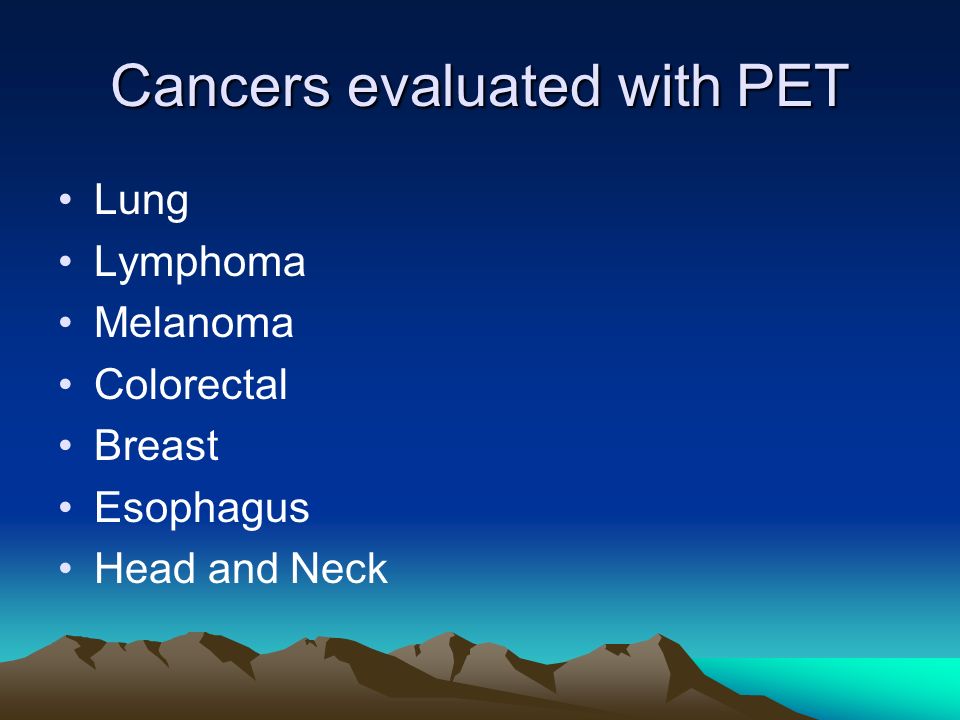 Cancers evaluated with PET

• Lung
• Lymphoma
• Melanoma
• Colorectal
• Breast
• Esophagus
• Head and Neck